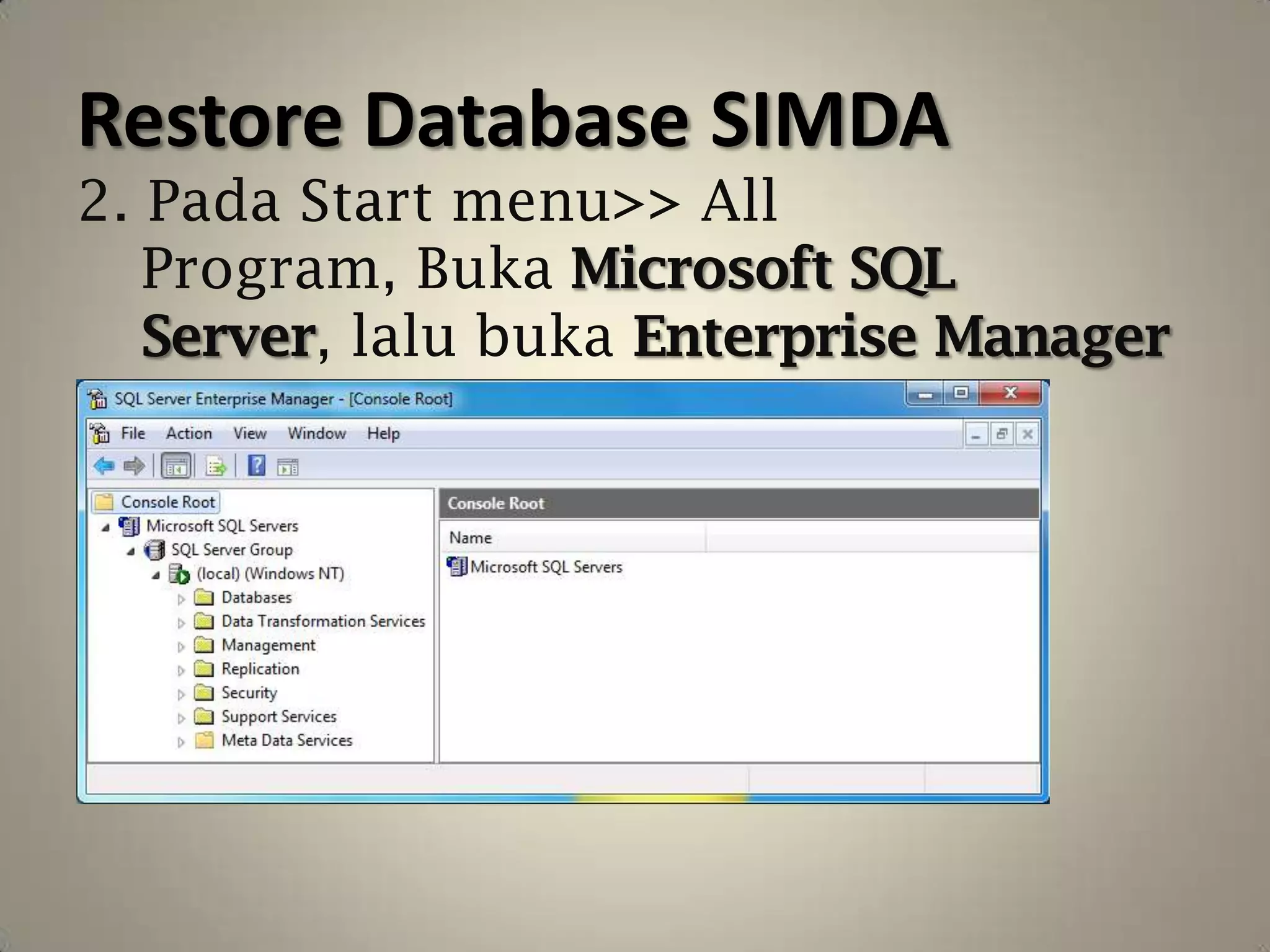 Restore Database SIMDA

2. Pada Start menu>> All Program, Buka Microsoft SQL Server, lalu buka Enterprise Manager

SQL Server Enterprise Manager - [Console Root]

File Action View Window Help

Console Root
Microsoft SQL Servers
SQL Server Group
(local) (Windows NT)
Databases
Data Transformation Services
Management
Replication
Security
Support Services
Meta Data Services

Console Root

Name

Microsoft SQL Servers